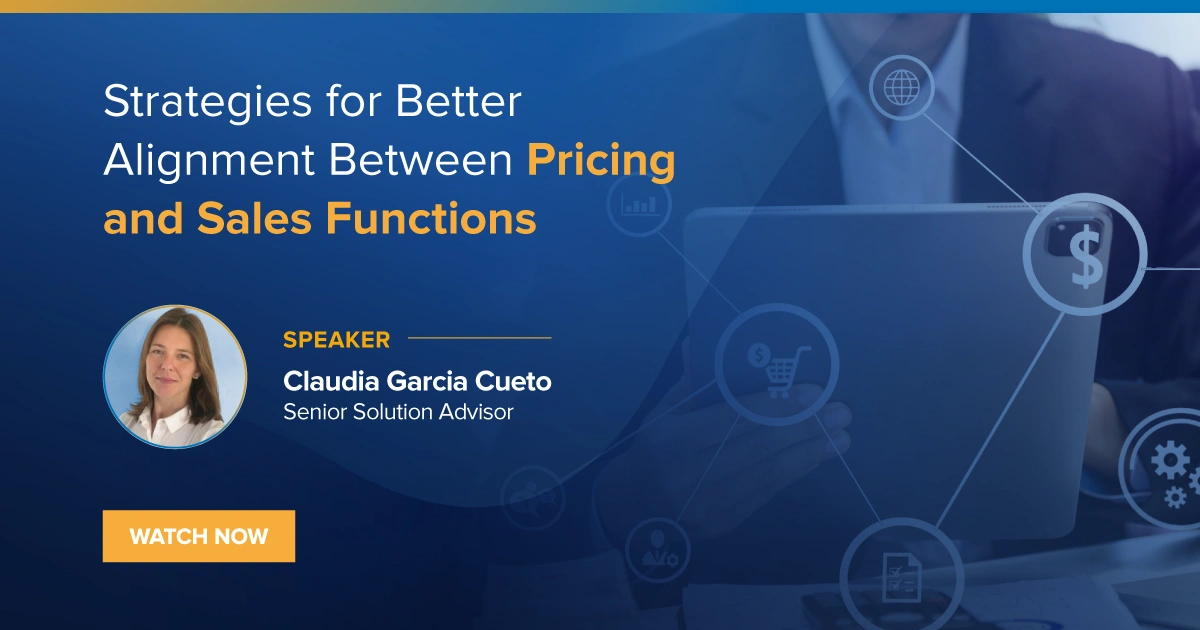 Strategies for Better Alignment Between Pricing and Sales Functions

SPEAKER

Claudia Garcia Cueto
Senior Solution Advisor

WATCH NOW